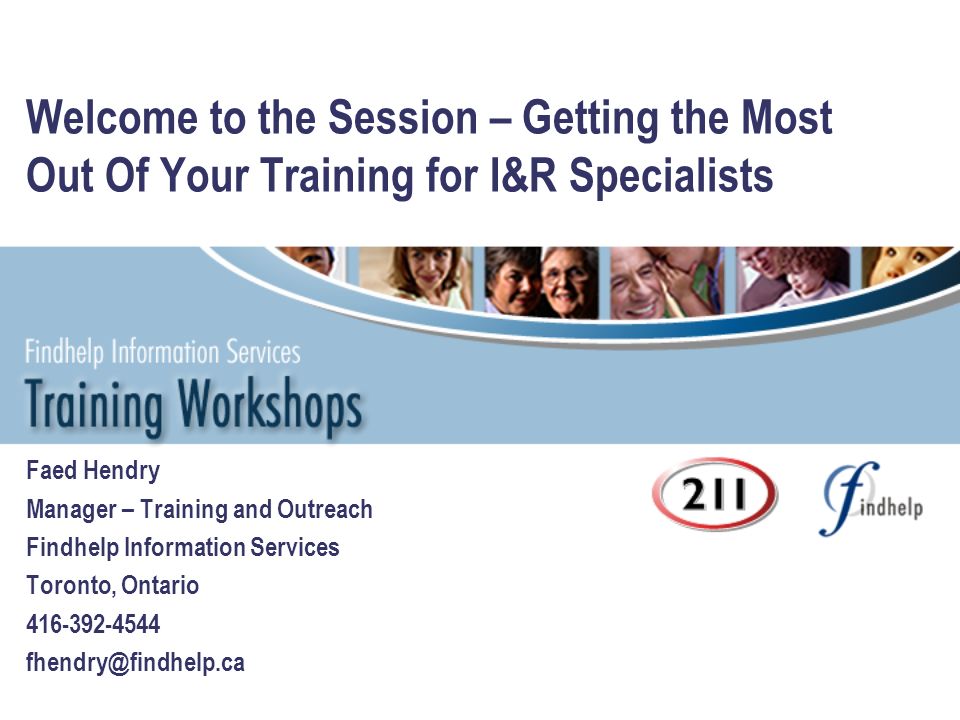 Welcome to the Session – Getting the Most Out Of Your Training for I&R Specialists

Findhelp Information Services
Training Workshops

Faed Hendry
Manager – Training and Outreach
Findhelp Information Services
Toronto, Ontario
416-392-4544
fhendry@findhelp.ca

211

findhelp